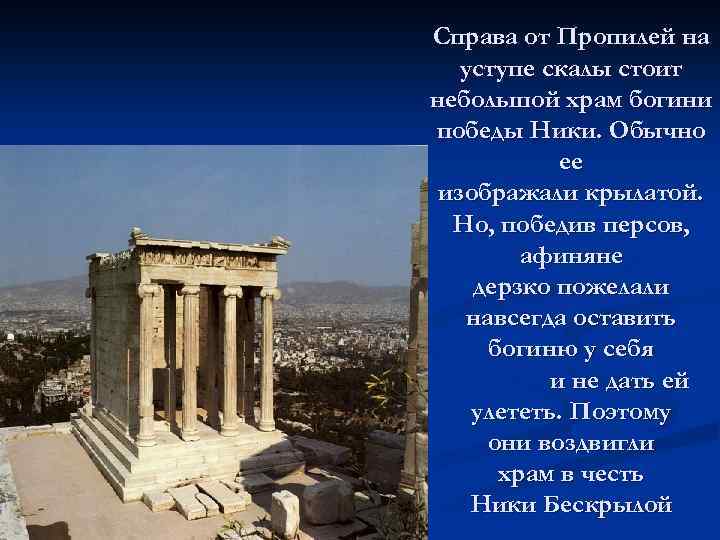 Справа от Пропилей на уступе скалы стоит небольшой храм богини победы Ники. Обычно ее изображали крылатой. Но, победив персов, афиняне дерзко пожелали навсегда оставить богиню у себя и не дать ей улететь. Поэтому они воздвигли храм в честь Ники Бескрылой